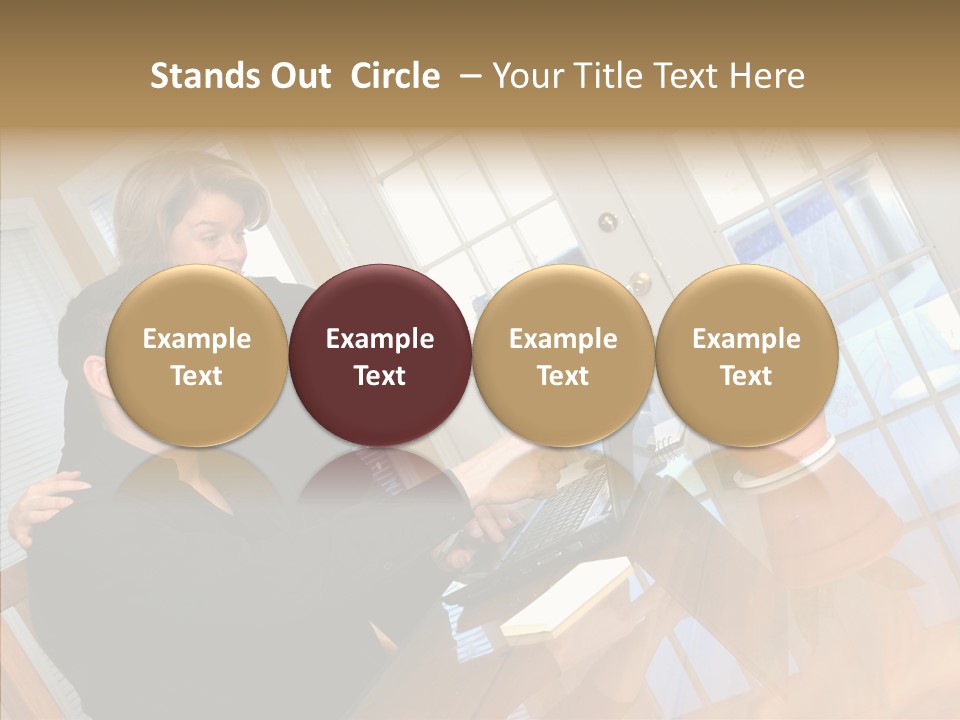 Stands Out Circle – Your Title Text Here

Example Text

Example Text

Example Text

Example Text